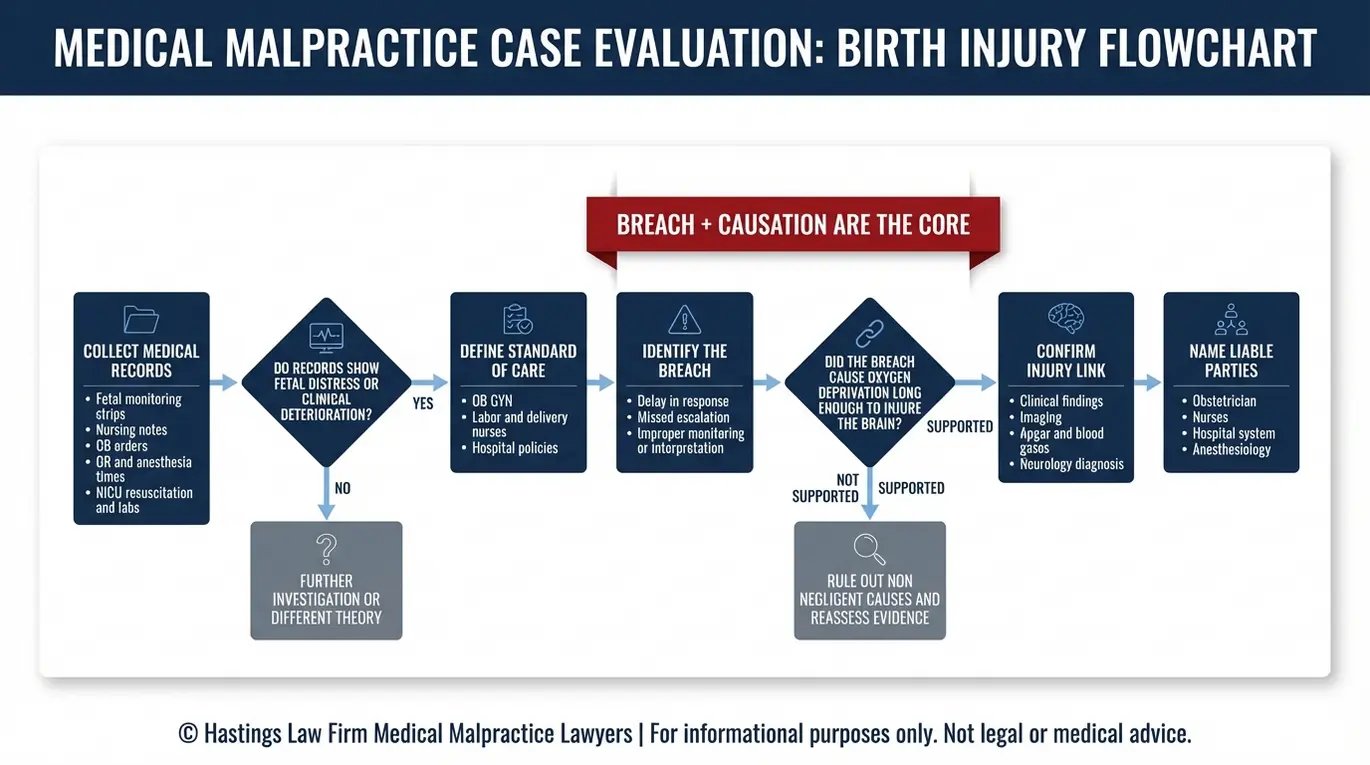 MEDICAL MALPRACTICE CASE EVALUATION: BIRTH INJURY FLOWCHART

BREACH + CAUSATION ARE THE CORE

COLLECT MEDICAL RECORDS
• Fetal monitoring strips
• Nursing notes
• OB orders
• OR and anesthesia times
• NICU resuscitation and labs

DO RECORDS SHOW FETAL DISTRESS OR CLINICAL DETERIORATION?

YES

NO

FURTHER INVESTIGATION OR DIFFERENT THEORY

DEFINE STANDARD OF CARE
• OB GYN
• Labor and delivery nurses
• Hospital policies

IDENTIFY THE BREACH
• Delay in response
• Missed escalation
• Improper monitoring or interpretation

DID THE BREACH CAUSE OXYGEN DEPRIVATION LONG ENOUGH TO INJURE THE BRAIN?

SUPPORTED

NOT SUPPORTED

SUPPORTED

RULE OUT NON NEGLIGENT CAUSES AND REASSESS EVIDENCE

CONFIRM INJURY LINK
• Clinical findings
• Imaging
• Apgar and blood gases
• Neurology diagnosis

NAME LIABLE PARTIES
• Obstetrician
• Nurses
• Hospital system
• Anesthesiology

© Hastings Law Firm Medical Malpractice Lawyers | For informational purposes only. Not legal or medical advice.